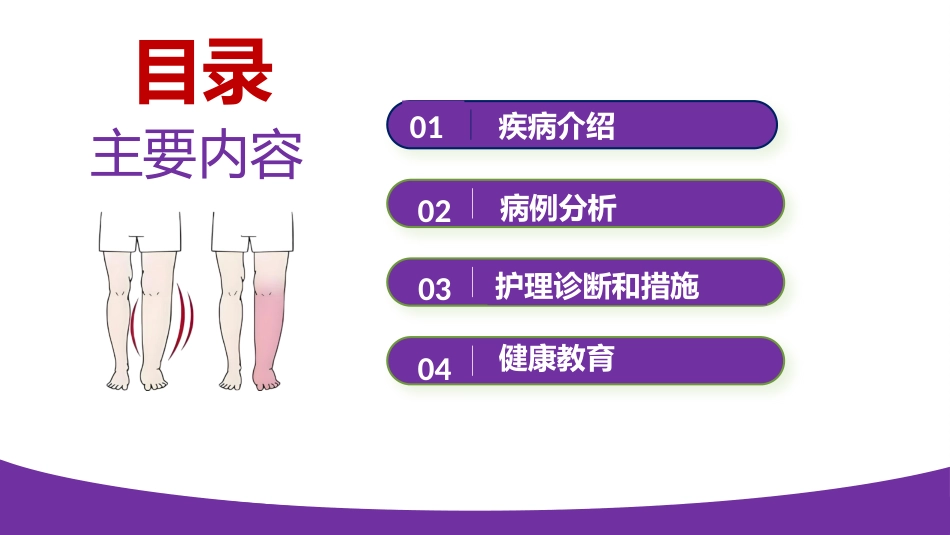 目录
主要内容

01 疾病介绍

02 病例分析

03 护理诊断和措施

04 健康教育